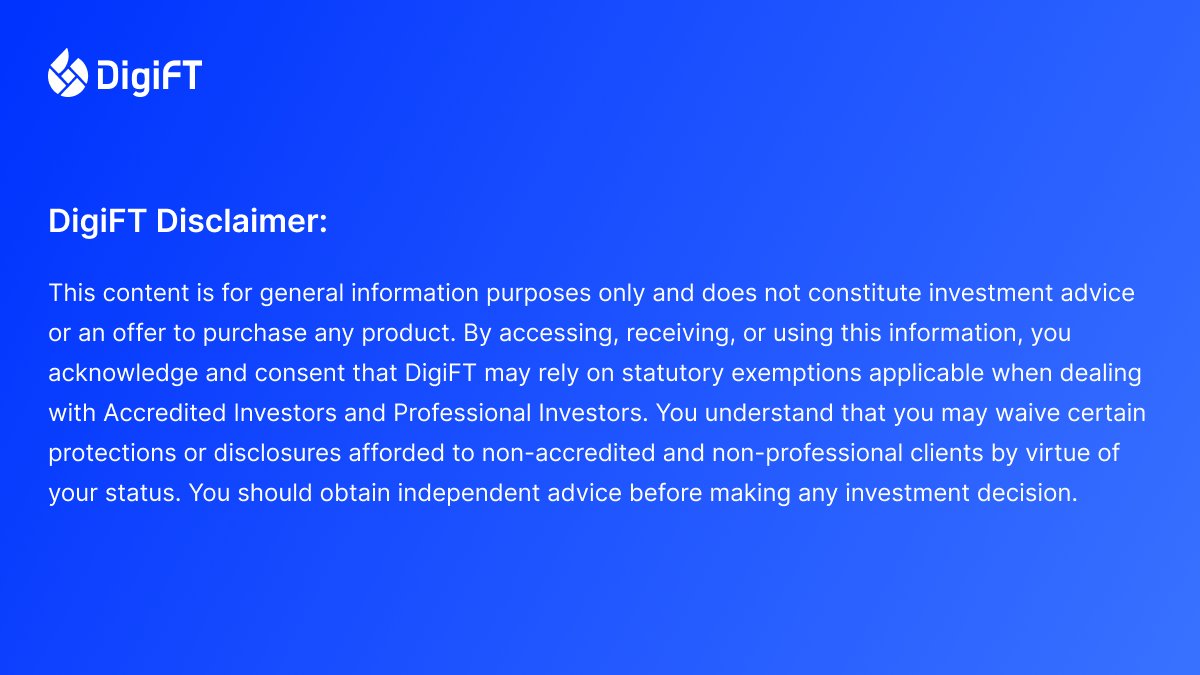 DigiFT

DigiFT Disclaimer:

This content is for general information purposes only and does not constitute investment advice or an offer to purchase any product. By accessing, receiving, or using this information, you acknowledge and consent that DigiFT may rely on statutory exemptions applicable when dealing with Accredited Investors and Professional Investors. You understand that you may waive certain protections or disclosures afforded to non-accredited and non-professional clients by virtue of your status. You should obtain independent advice before making any investment decision.